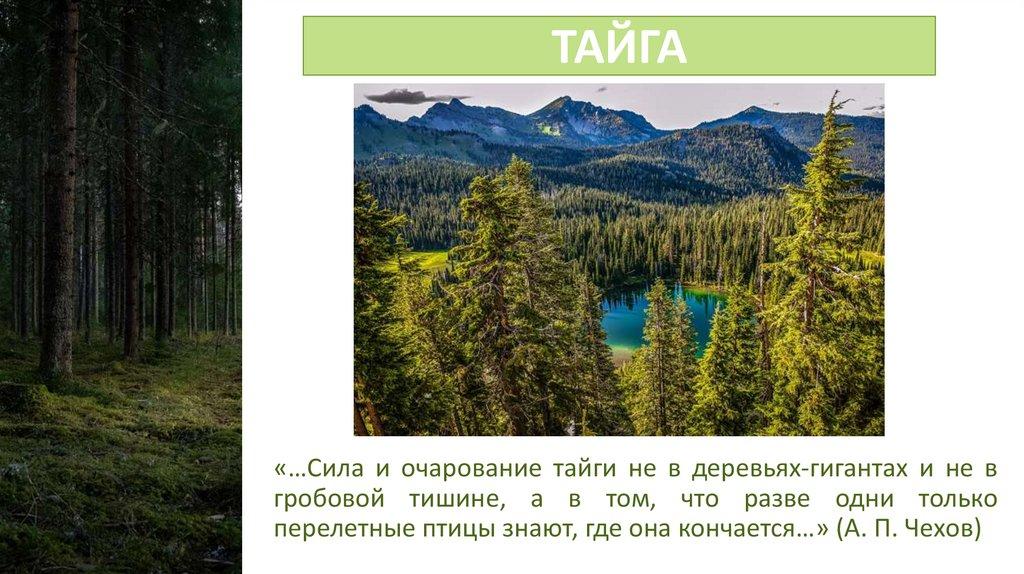 ТАЙГА

«…Сила и очарование тайги не в деревьях-гигантах и не в гробовой тишине, а в том, что разве одни только перелетные птицы знают, где она кончается…» (А. П. Чехов)